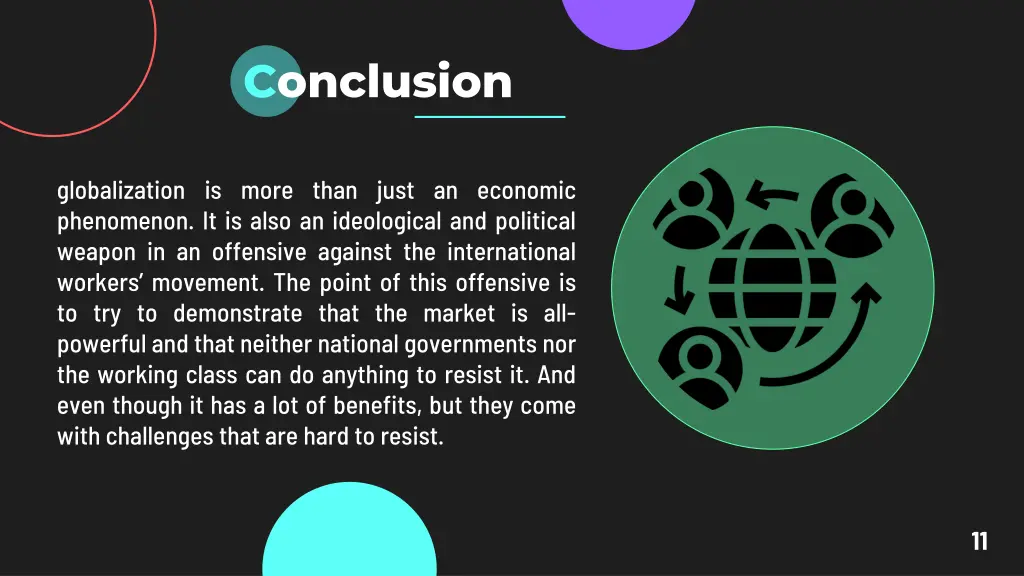 Conclusion

globalization is more than just an economic phenomenon. It is also an ideological and political weapon in an offensive against the international workers' movement. The point of this offensive is to try to demonstrate that the market is all-powerful and that neither national governments nor the working class can do anything to resist it. And even though it has a lot of benefits, but they come with challenges that are hard to resist.

11